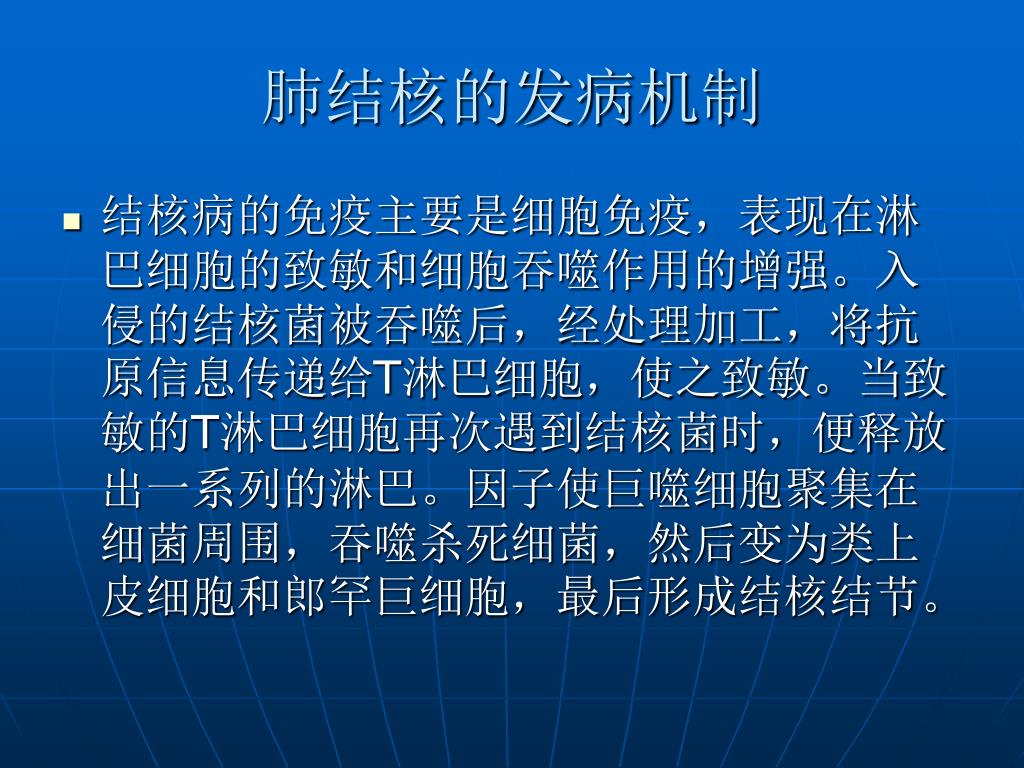 肺结核的发病机制

结核病的免疫主要是细胞免疫，表现在淋巴细胞的致敏和细胞吞噬作用的增强。入侵的结核菌被吞噬后，经处理加工，将抗原信息传递给T淋巴细胞，使之致敏。当致敏的T淋巴细胞再次遇到结核菌时，便释放出一系列的淋巴。因子使巨噬细胞聚集在细菌周围，吞噬杀死细菌，然后变为类上皮细胞和郎罕巨细胞，最后形成结核结节。